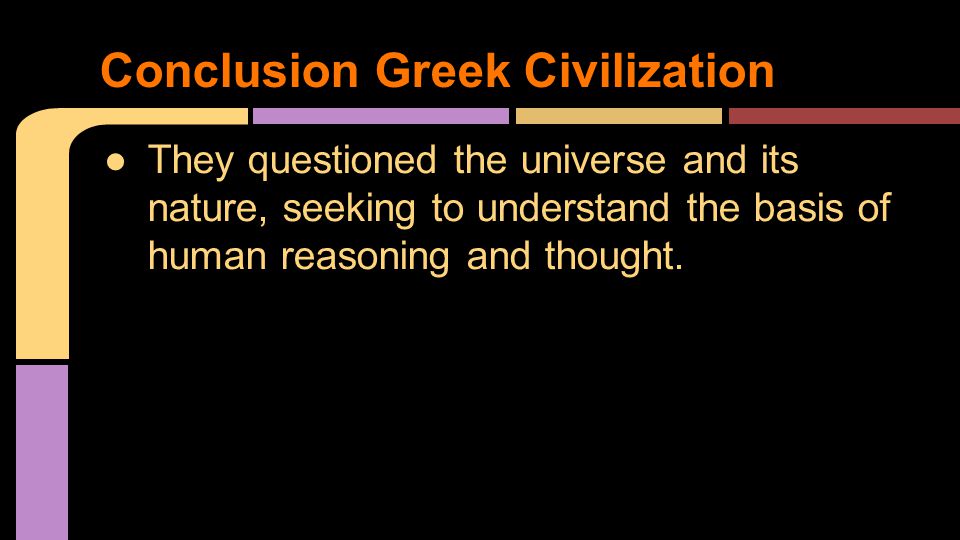 Conclusion Greek Civilization

● They questioned the universe and its nature, seeking to understand the basis of human reasoning and thought.